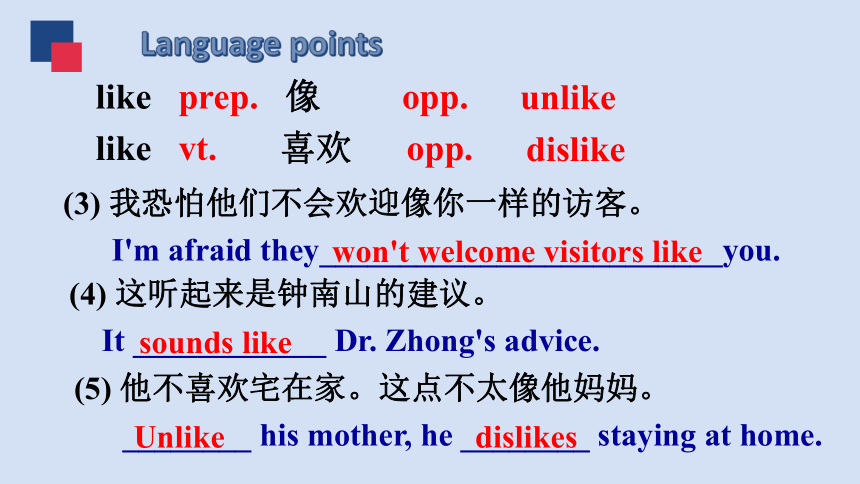 Language points

like prep. 像 opp. unlike

like vt. 喜欢 opp. dislike

(3) 我恐怕他们不会欢迎像你一样的访客。

I'm afraid they won't welcome visitors like you.

(4) 这听起来是钟南山的建议。

It sounds like Dr. Zhong's advice.

(5) 他不喜欢宅在家。这点不太像他妈妈。

Unlike his mother, he dislikes staying at home.